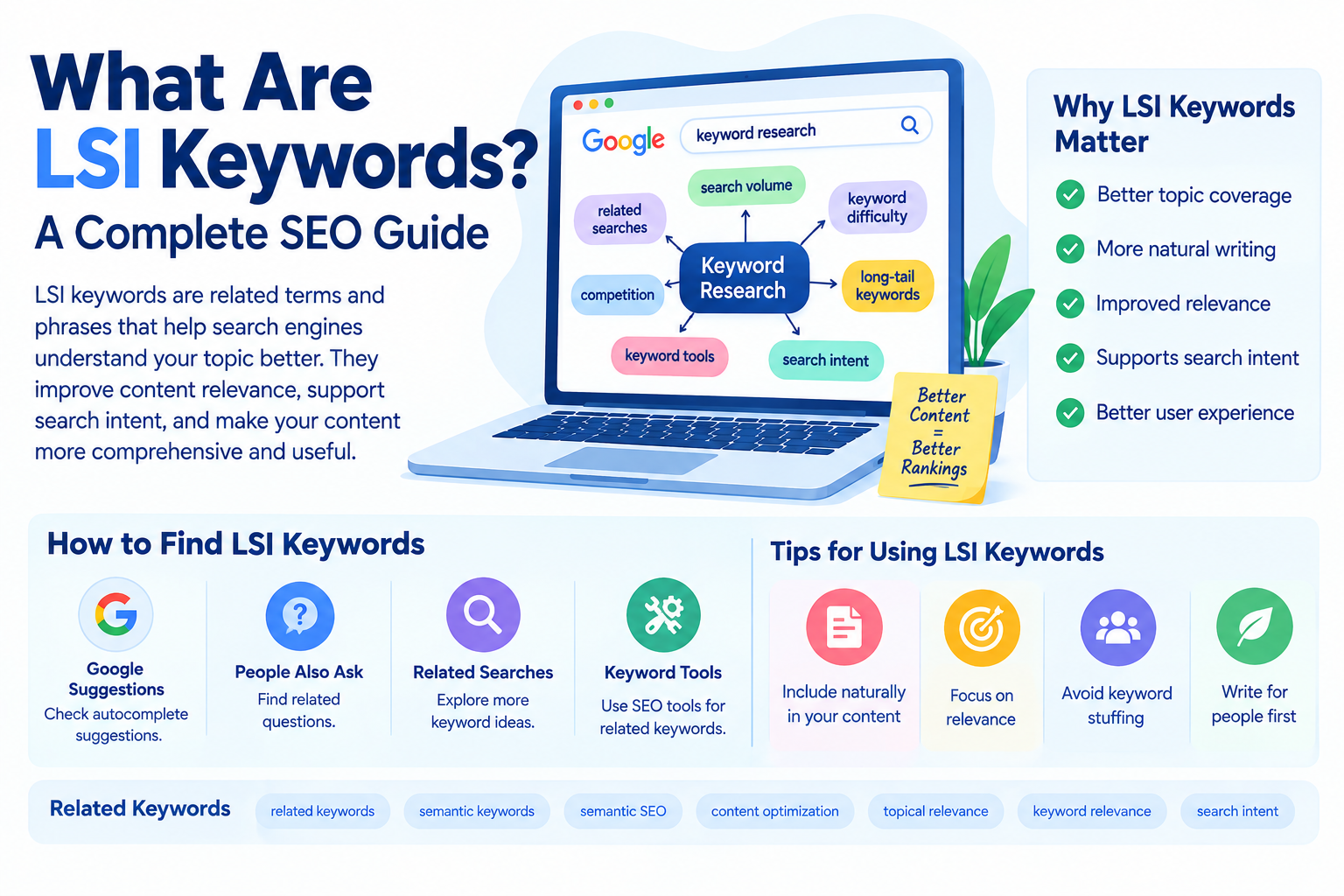 What Are LSI Keywords?
A Complete SEO Guide

LSI keywords are related terms and phrases that help search engines understand your topic better. They improve content relevance, support search intent, and make your content more comprehensive and useful.

Google
keyword research

search volume
related searches
keyword difficulty
Keyword Research
competition
long-tail keywords
keyword tools
search intent

Better Content = Better Rankings

Why LSI Keywords Matter
Better topic coverage
More natural writing
Improved relevance
Supports search intent
Better user experience

How to Find LSI Keywords

Google Suggestions
Check autocomplete suggestions.

People Also Ask
Find related questions.

Related Searches
Explore more keyword ideas.

Keyword Tools
Use SEO tools for related keywords.

Tips for Using LSI Keywords

Include naturally in your content

Focus on relevance

Avoid keyword stuffing

Write for people first

Related Keywords
related keywords
semantic keywords
semantic SEO
content optimization
topical relevance
keyword relevance
search intent